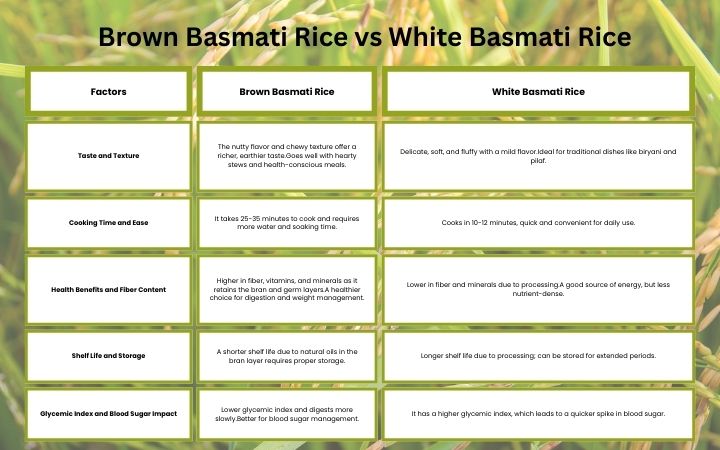 Brown Basmati Rice vs White Basmati Rice

| Factors | Brown Basmati Rice | White Basmati Rice |
|---|---|---|
| Taste and Texture | The nutty flavor and chewy texture offer a richer, earthier taste.Goes well with hearty stews and health-conscious meals. | Delicate, soft, and fluffy with a mild flavor.Ideal for traditional dishes like biryani and pilaf. |
| Cooking Time and Ease | It takes 25-35 minutes to cook and requires more water and soaking time. | Cooks in 10-12 minutes, quick and convenient for daily use. |
| Health Benefits and Fiber Content | Higher in fiber, vitamins, and minerals as it retains the bran and germ layers.A healthier choice for digestion and weight management. | Lower in fiber and minerals due to processing.A good source of energy, but less nutrient-dense. |
| Shelf Life and Storage | A shorter shelf life due to natural oils in the bran layer requires proper storage. | Longer shelf life due to processing; can be stored for extended periods. |
| Glycemic Index and Blood Sugar Impact | Lower glycemic index and digests more slowly.Better for blood sugar management. | It has a higher glycemic index, which leads to a quicker spike in blood sugar. |